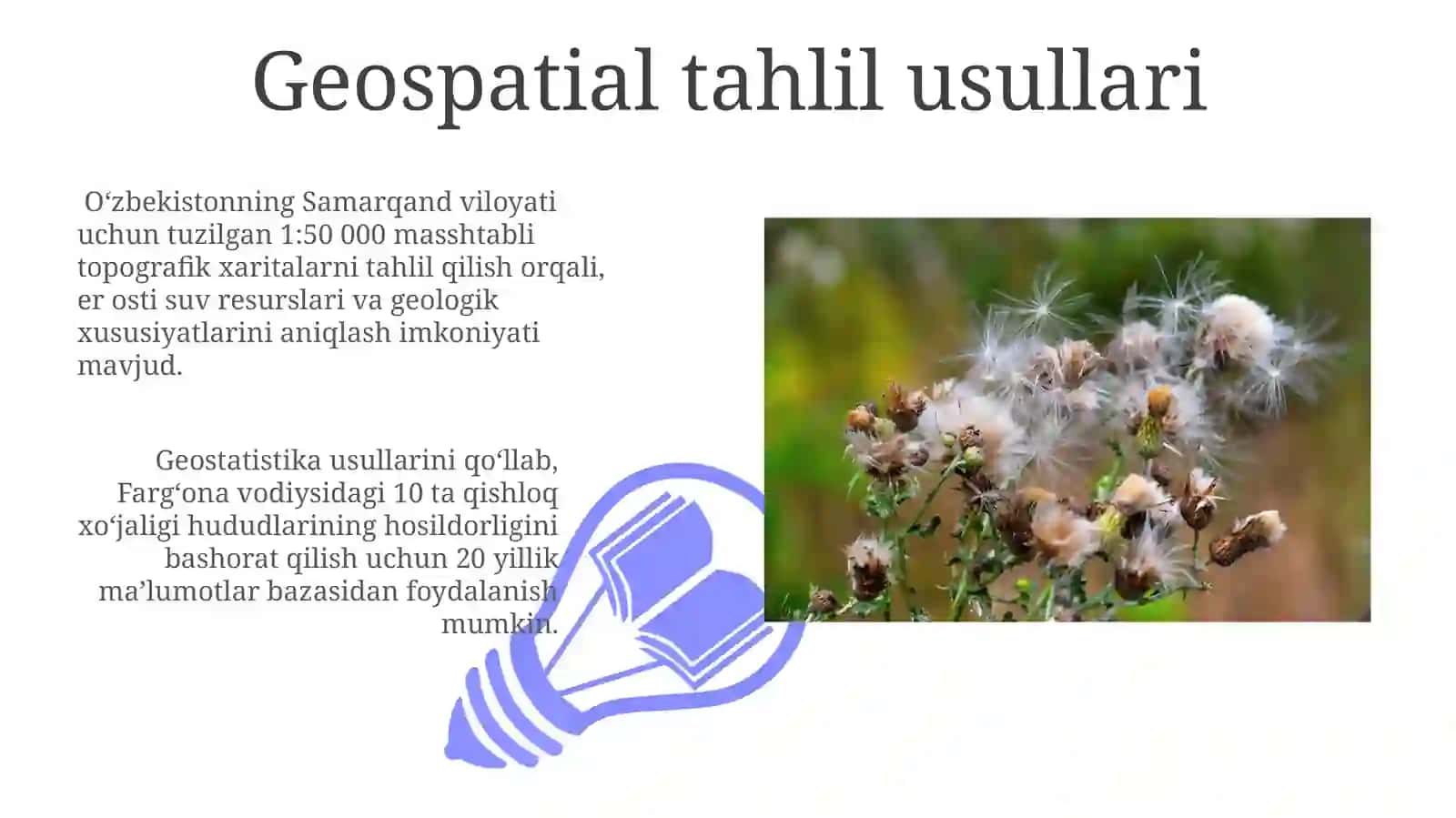 Geospatial tahlil usullari

Oʻzbekistonning Samarqand viloyati uchun tuzilgan 1:50 000 masshtabli topografik xaritalarni tahlil qilish orqali, er osti suv resurslari va geologik xususiyatlarini aniqlash imkoniyati mavjud.

Geostatistika usullarini qoʻllab, Fargʻona vodiysidagi 10 ta qishloq xoʻjaligi hududlarining hosildorligini bashorat qilish uchun 20 yillik maʼlumotlar bazasidan foydalanish mumkin.